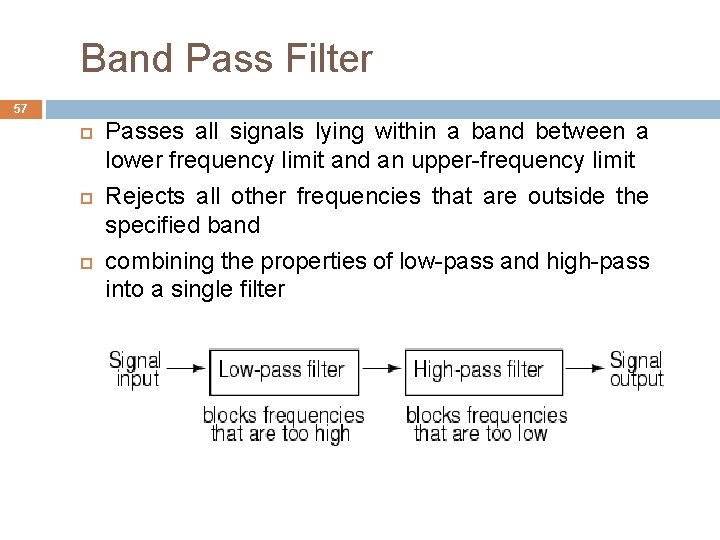 Band Pass Filter

57

Passes all signals lying within a band between a lower frequency limit and an upper-frequency limit

Rejects all other frequencies that are outside the specified band

combining the properties of low-pass and high-pass into a single filter

Signal input

Low-pass filter

blocks frequencies that are too high

High-pass filter

blocks frequencies that are too low

Signal output